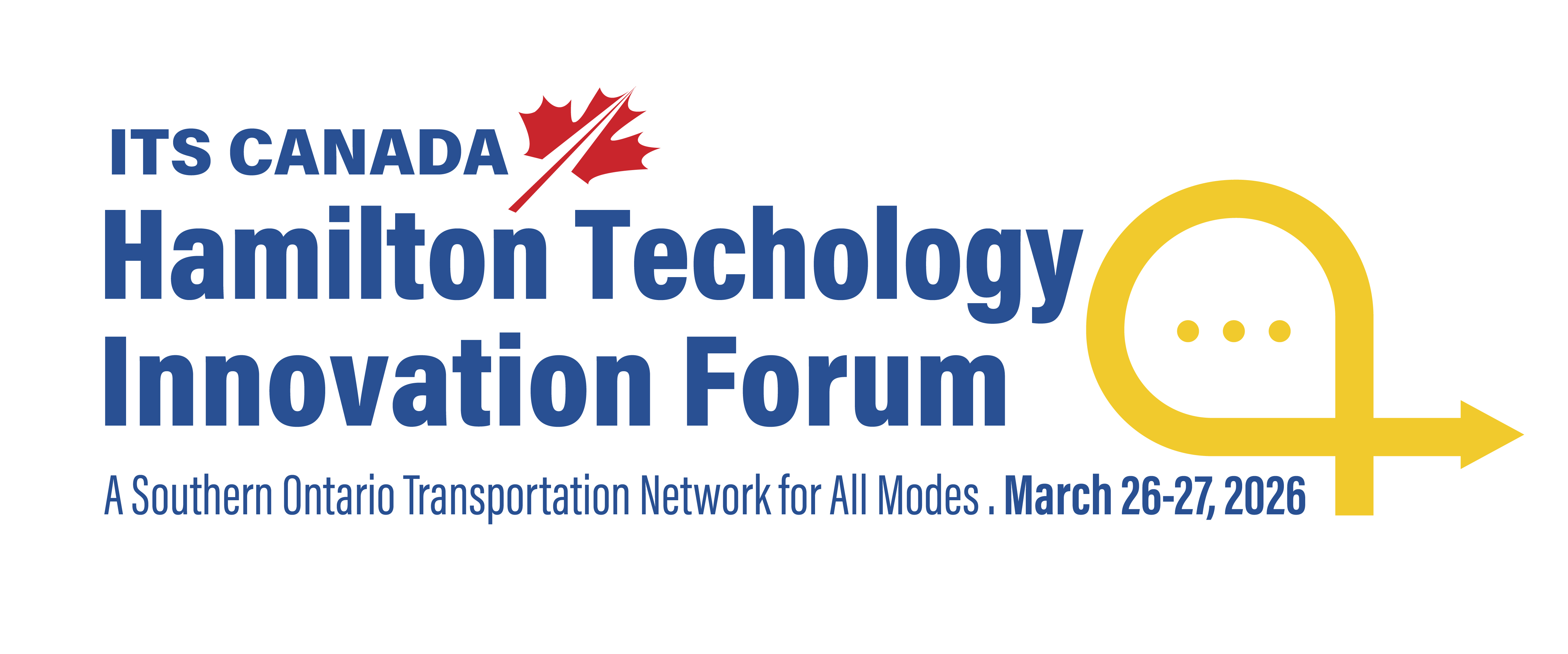 ITS CANADA
Hamilton Techology Innovation Forum

A Southern Ontario Transportation Network for All Modes . March 26-27, 2026